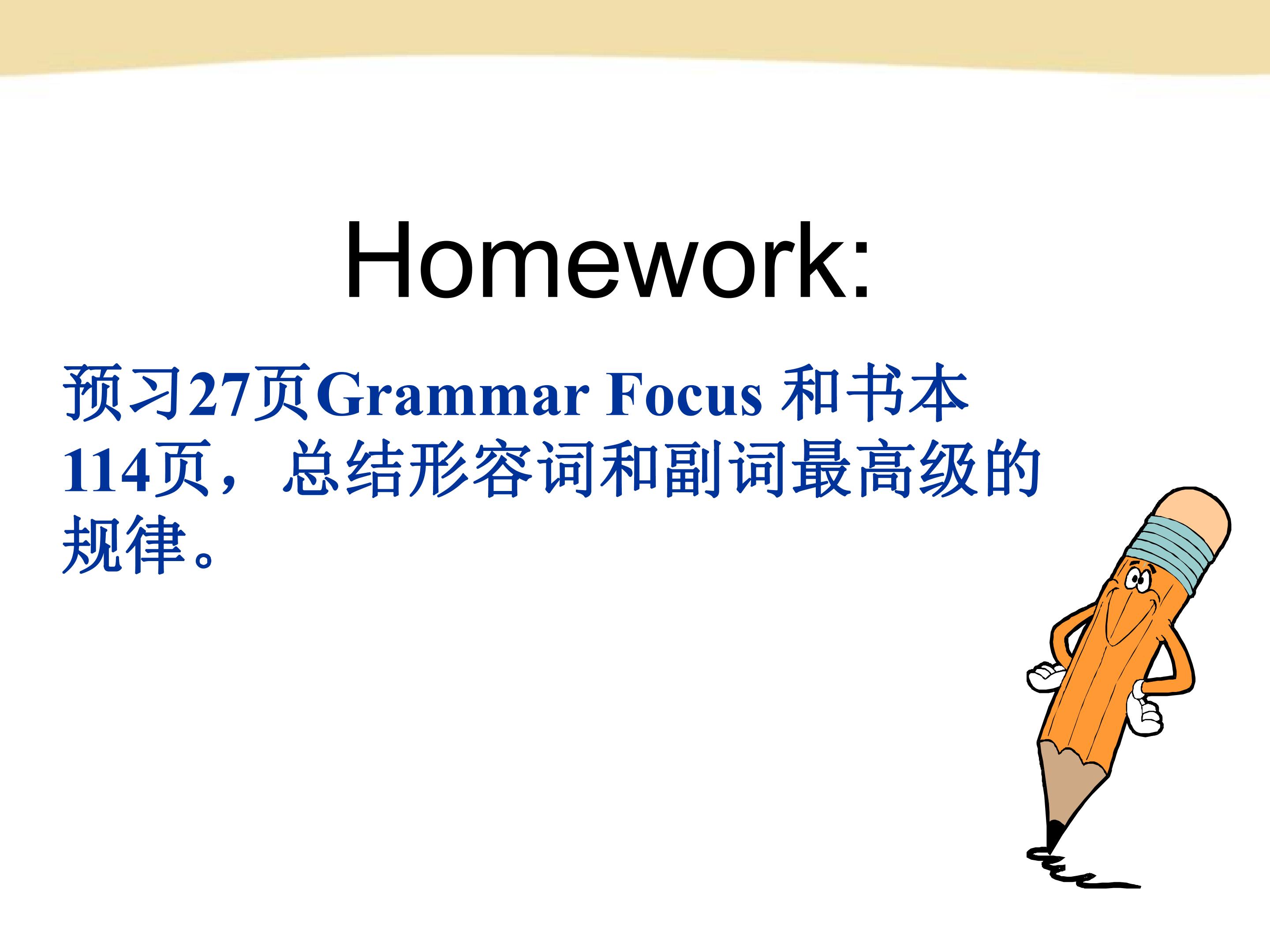 Homework:

预习27页Grammar Focus和书本114页，总结形容词和副词最高级的规律。